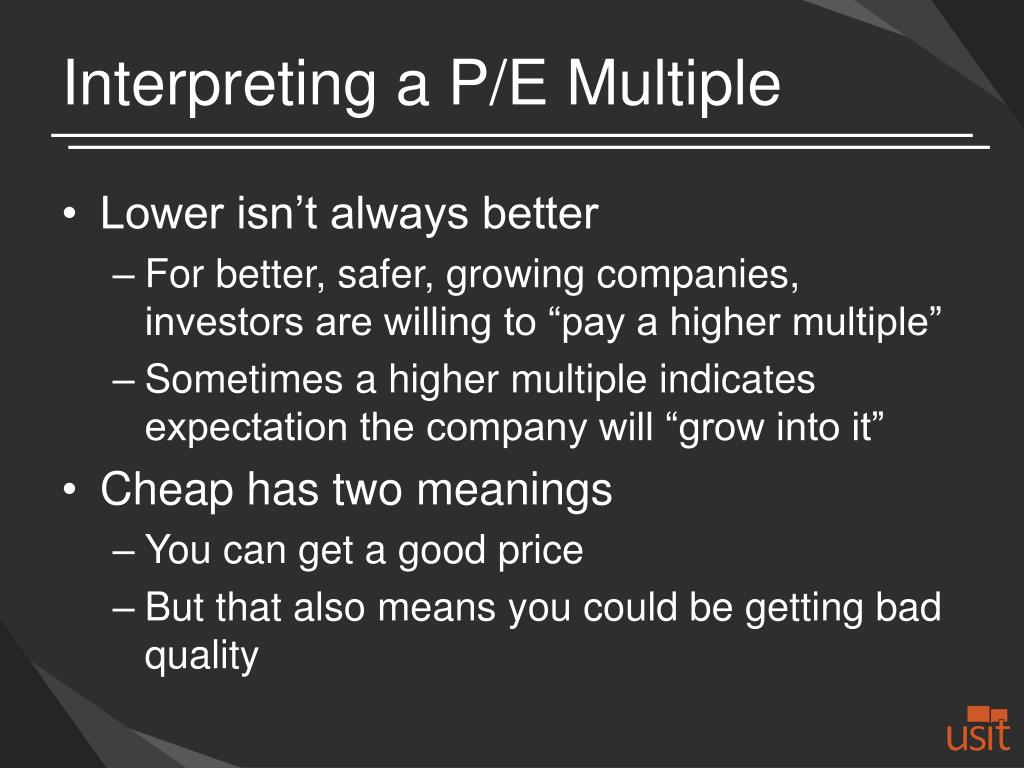 Interpreting a P/E Multiple

• Lower isn’t always better
– For better, safer, growing companies, investors are willing to “pay a higher multiple”
– Sometimes a higher multiple indicates expectation the company will “grow into it”
• Cheap has two meanings
– You can get a good price
– But that also means you could be getting bad quality

usit